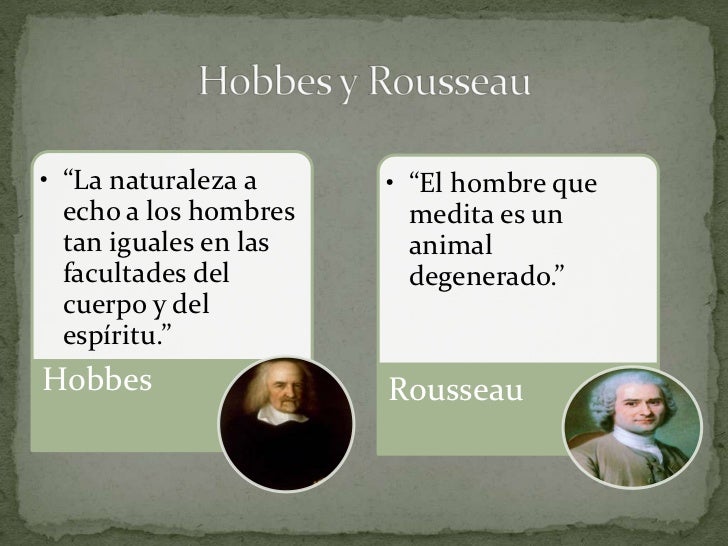 Hobbes y Rousseau

• “La naturaleza a echo a los hombres tan iguales en las facultades del cuerpo y del espíritu.”

Hobbes

• “El hombre que medita es un animal degenerado.”

Rousseau